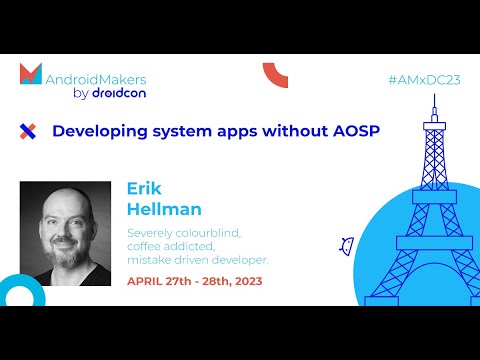 AndroidMakers
by droidcon

#AMxDC23

Developing system apps without AOSP

Erik
Hellman

Severely colourblind,
coffee addicted,
mistake driven developer.

APRIL 27th - 28th, 2023